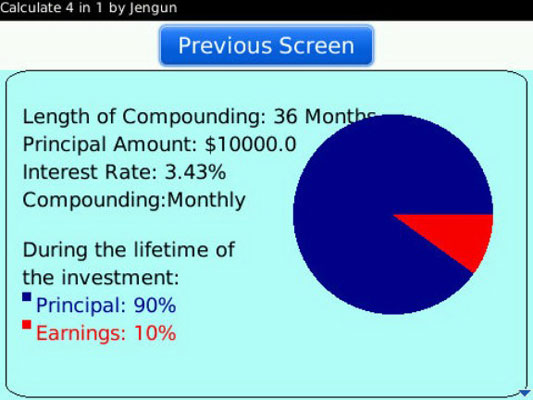 Calculate 4 in 1 by Jengun

Previous Screen

Length of Compounding: 36 Months
Principal Amount: $10000.0
Interest Rate: 3.43%
Compounding:Monthly

During the lifetime of the investment:
Principal: 90%
Earnings: 10%